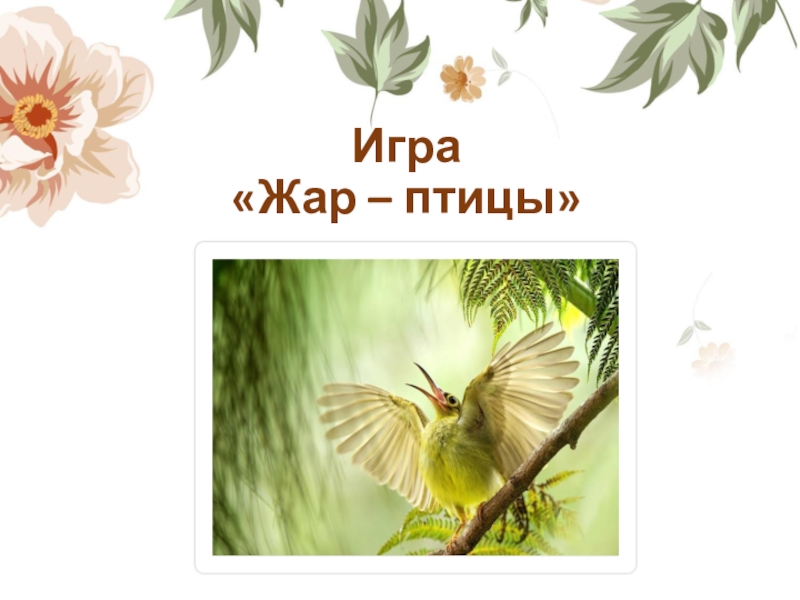 Игра
«Жар – птицы»